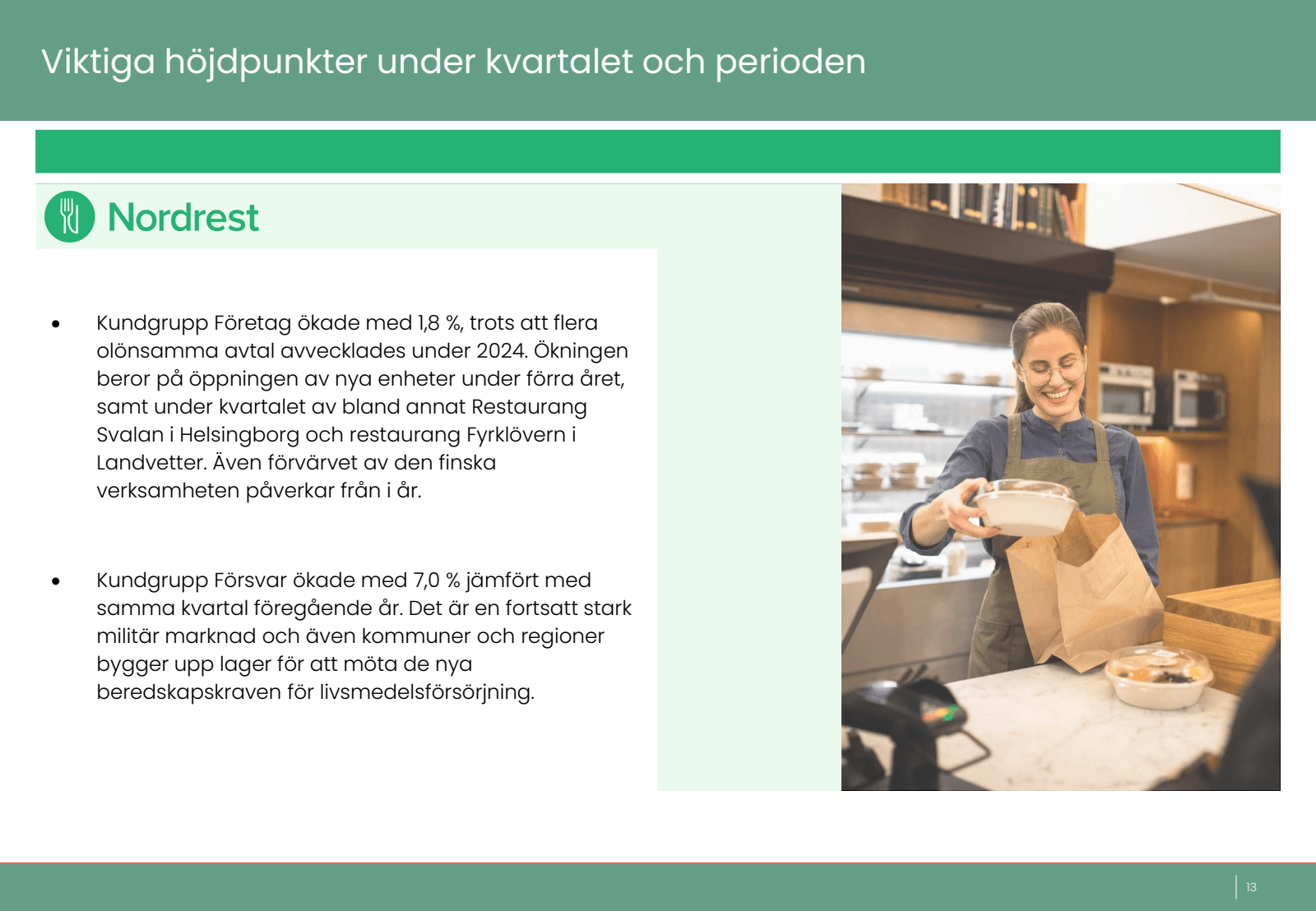 Viktiga höjdpunkter under kvartalet och perioden

Nordrest

• Kundgrupp Företag ökade med 1,8 %, trots att flera olönsamma avtal avvecklades under 2024. Ökningen beror på öppningen av nya enheter under förra året, samt under kvartalet av bland annat Restaurang Svalan i Helsingborg och restaurang Fyrklövern i Landvetter. Även förvärvet av den finska verksamheten påverkar från i år.

• Kundgrupp Försvar ökade med 7,0 % jämfört med samma kvartal föregående år. Det är en fortsatt stark militär marknad och även kommuner och regioner bygger upp lager för att möta de nya beredskapskraven för livsmedelsförsörjning.

13